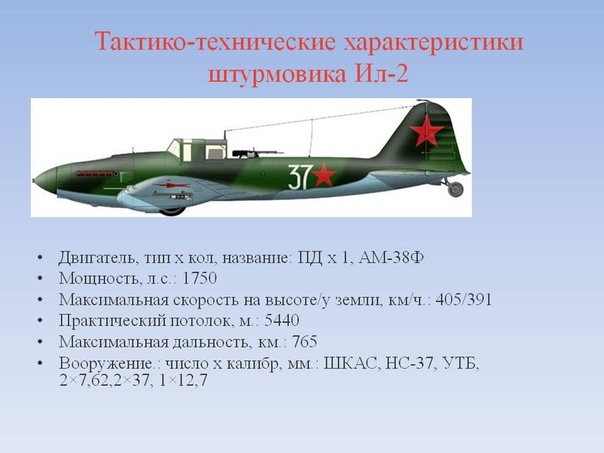 Тактико-технические характеристики штурмовика Ил-2

37

• Двигатель, тип х кол, название: ПД х 1, АМ-38Ф
• Мощность, л.с.: 1750
• Максимальная скорость на высоте/у земли, км/ч.: 405/391
• Практический потолок, м.: 5440
• Максимальная дальность, км.: 765
• Вооружение.: число х калибр, мм.: ШКАС, НС-37, УТБ, 2×7,62,2×37, 1×12,7